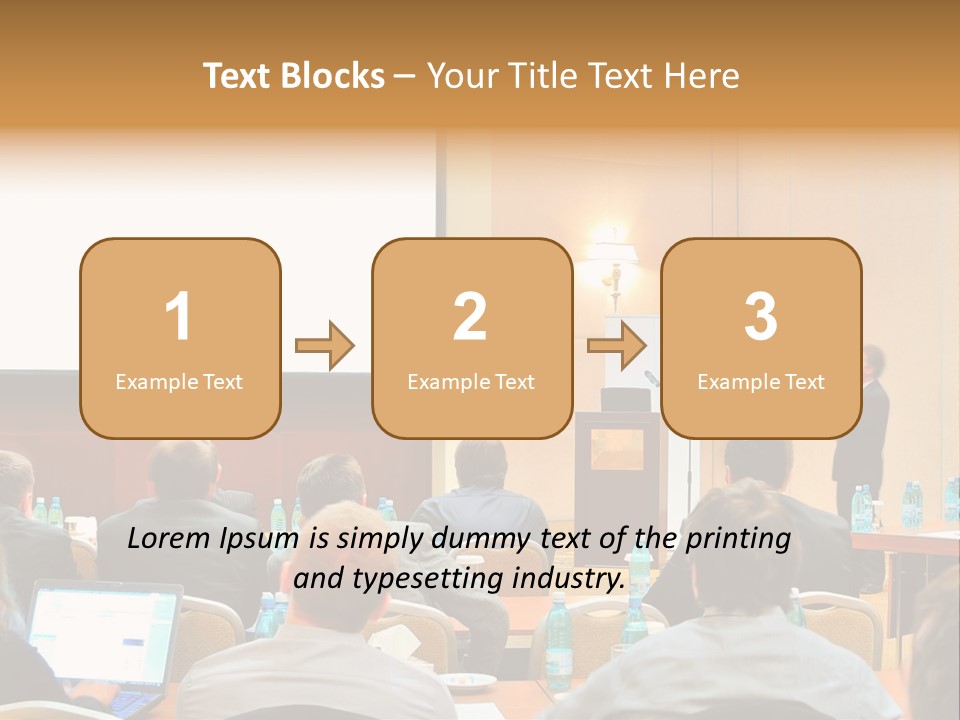 Text Blocks – Your Title Text Here

1
Example Text

2
Example Text

3
Example Text

Lorem Ipsum is simply dummy text of the printing and typesetting industry.